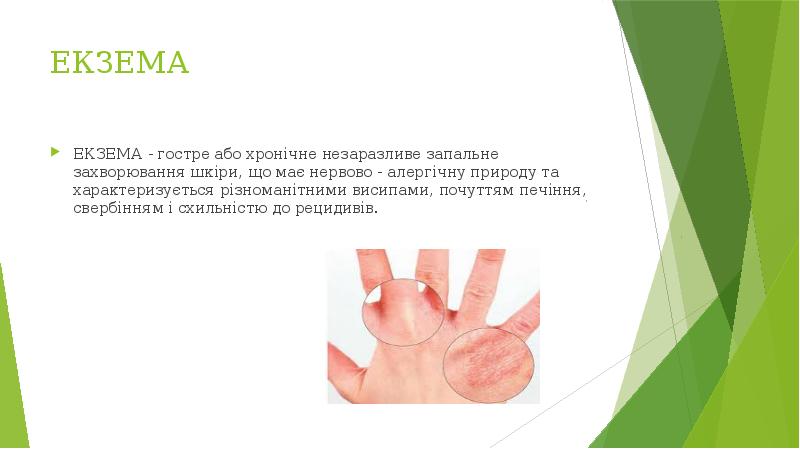 ЕКЗЕМА

ЕКЗЕМА - гостре або хронічне незаразливе запальне захворювання шкіри, що має нервово - алергічну природу та характеризується різноманітними висипами, почуттям печіння, свербінням і схильністю до рецидивів.